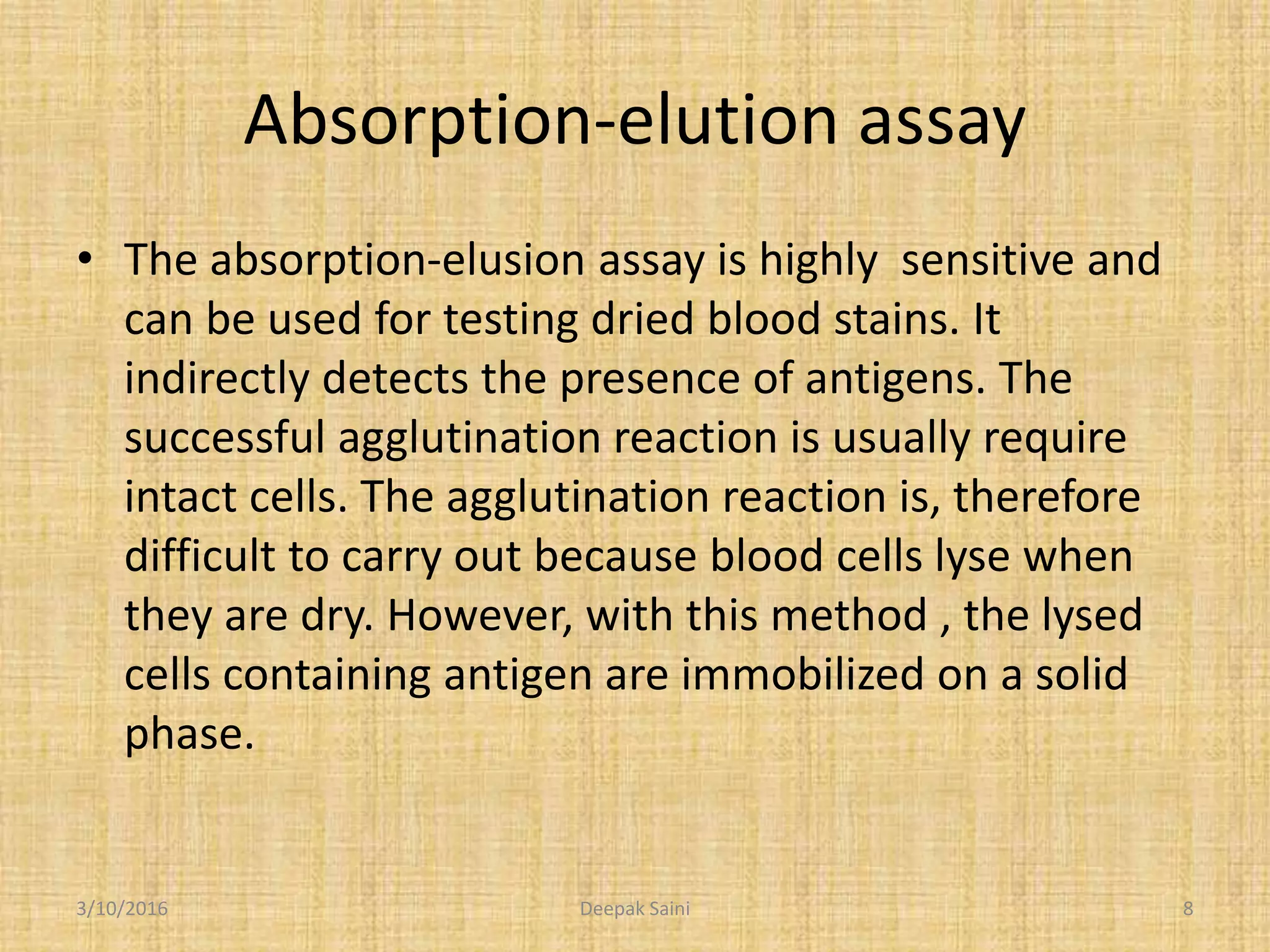 Absorption-elution assay

• The absorption-elusion assay is highly sensitive and can be used for testing dried blood stains. It indirectly detects the presence of antigens. The successful agglutination reaction is usually require intact cells. The agglutination reaction is, therefore difficult to carry out because blood cells lyse when they are dry. However, with this method , the lysed cells containing antigen are immobilized on a solid phase.

3/10/2016 Deepak Saini 8